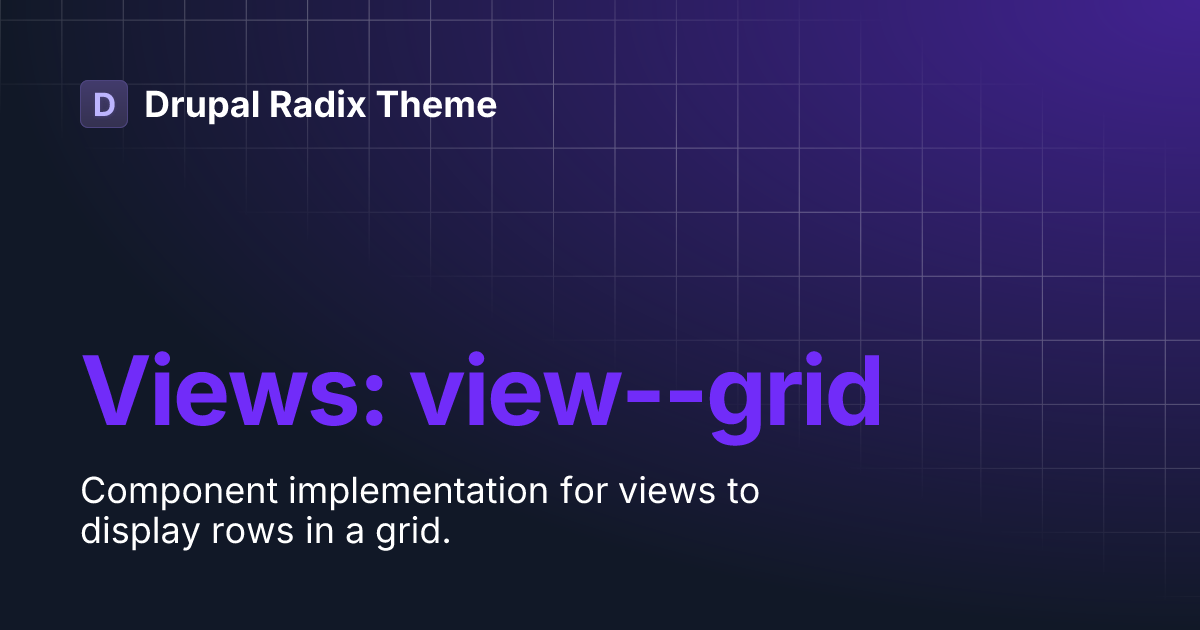 D Drupal Radix Theme

Views: view--grid

Component implementation for views to display rows in a grid.